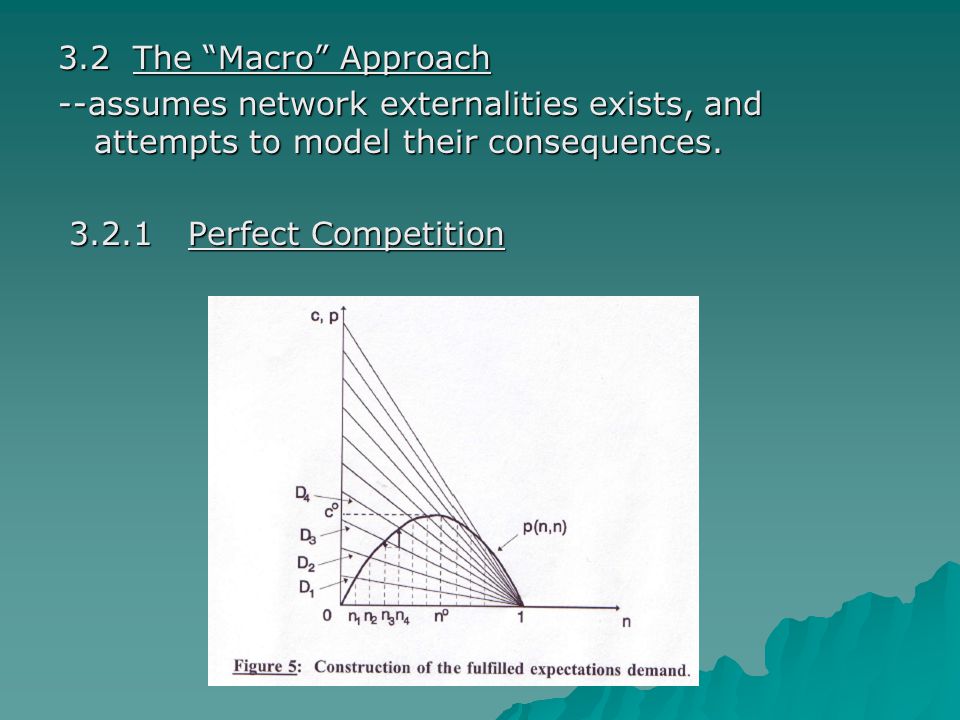 3.2 The “Macro” Approach

--assumes network externalities exists, and attempts to model their consequences.

3.2.1 Perfect Competition

c, p

$D_4$
$c^o$
$D_3$
$D_2$
$D_1$
p(n,n)
0 $n_1$ $n_2$ $n_3$ $n_4$ $n^o$ 1 n

Figure 5: Construction of the fulfilled expectations demand.